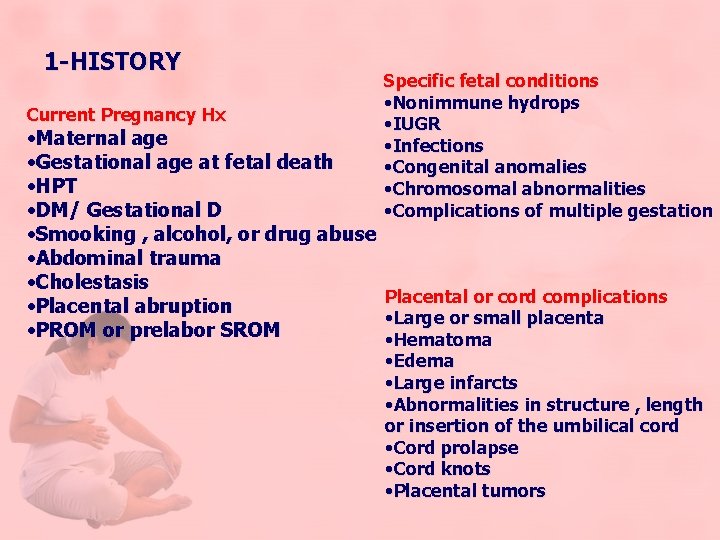 1-HISTORY

Current Pregnancy Hx
•Maternal age
•Gestational age at fetal death
•HPT
•DM/ Gestational D
•Smooking , alcohol, or drug abuse
•Abdominal trauma
•Cholestasis
•Placental abruption
•PROM or prelabor SROM

Specific fetal conditions
•Nonimmune hydrops
•IUGR
•Infections
•Congenital anomalies
•Chromosomal abnormalities
•Complications of multiple gestation

Placental or cord complications
•Large or small placenta
•Hematoma
•Edema
•Large infarcts
•Abnormalities in structure , length or insertion of the umbilical cord
•Cord prolapse
•Cord knots
•Placental tumors